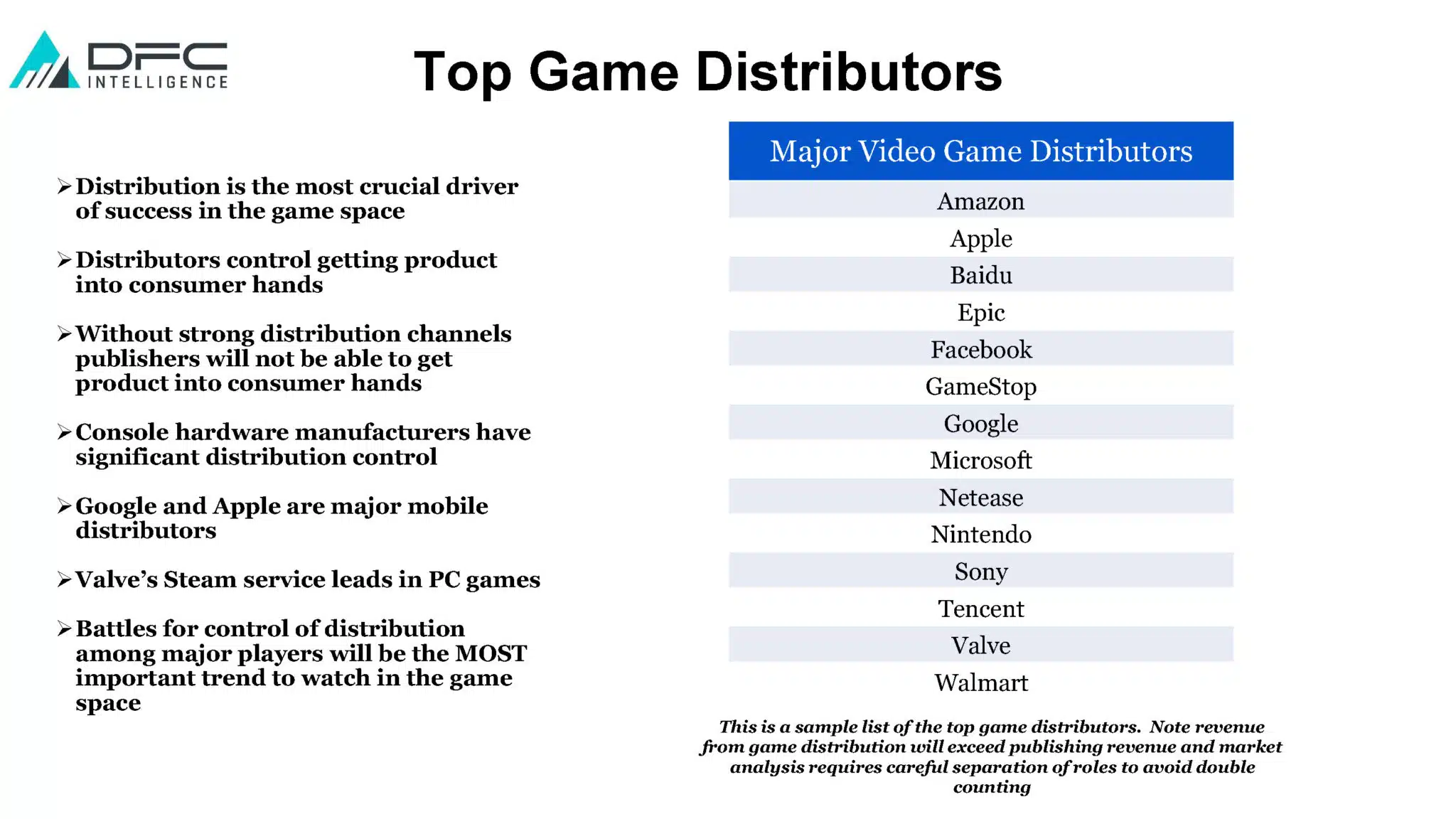 DFC INTELLIGENCE

Top Game Distributors

➢Distribution is the most crucial driver of success in the game space

➢Distributors control getting product into consumer hands

➢Without strong distribution channels publishers will not be able to get product into consumer hands

➢Console hardware manufacturers have significant distribution control

➢Google and Apple are major mobile distributors

➢Valve's Steam service leads in PC games

➢Battles for control of distribution among major players will be the MOST important trend to watch in the game space

| Major Video Game Distributors |
|---|
| Amazon |
| Apple |
| Baidu |
| Epic |
| Facebook |
| GameStop |
| Google |
| Microsoft |
| Netease |
| Nintendo |
| Sony |
| Tencent |
| Valve |
| Walmart |

This is a sample list of the top game distributors. Note revenue from game distribution will exceed publishing revenue and market analysis requires careful separation of roles to avoid double counting